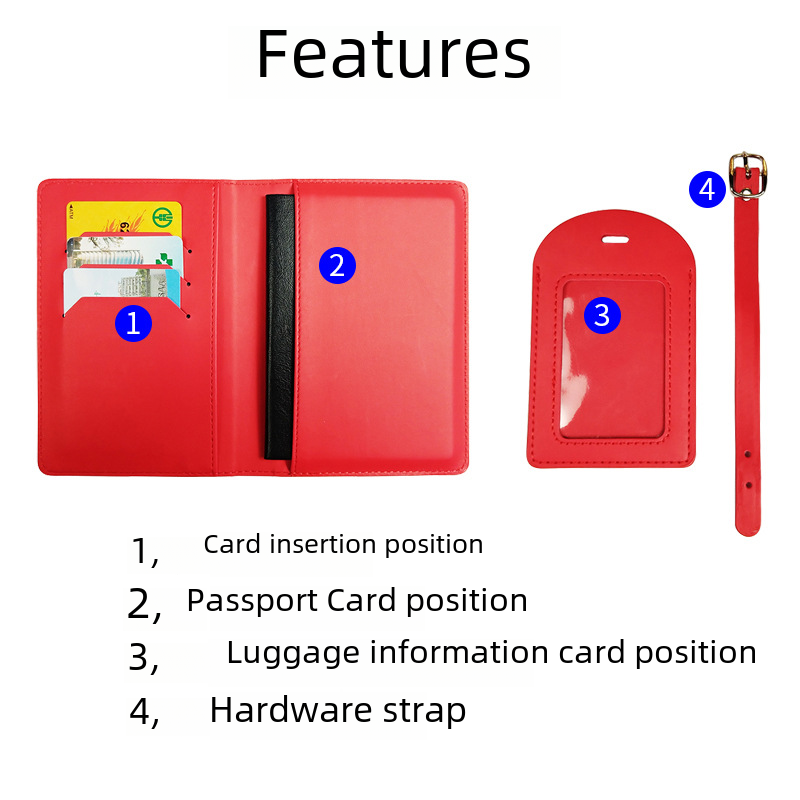 Features

1

2

3

4

1, Card insertion position

2, Passport Card position

3, Luggage information card position

4, Hardware strap